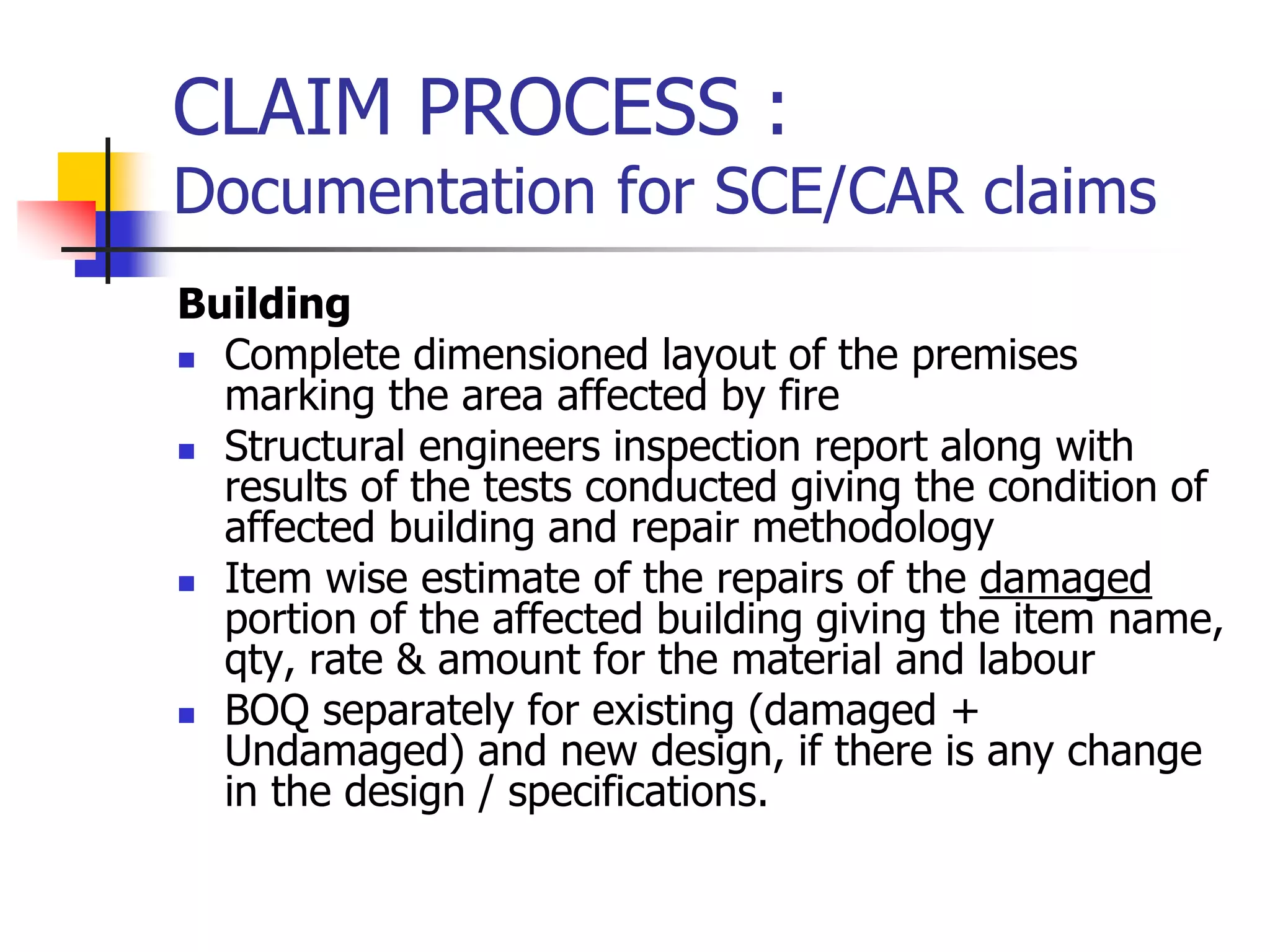 CLAIM PROCESS :
Documentation for SCE/CAR claims

Building

- Complete dimensioned layout of the premises marking the area affected by fire
- Structural engineers inspection report along with results of the tests conducted giving the condition of affected building and repair methodology
- Item wise estimate of the repairs of the damaged portion of the affected building giving the item name, qty, rate & amount for the material and labour
- BOQ separately for existing (damaged + Undamaged) and new design, if there is any change in the design / specifications.